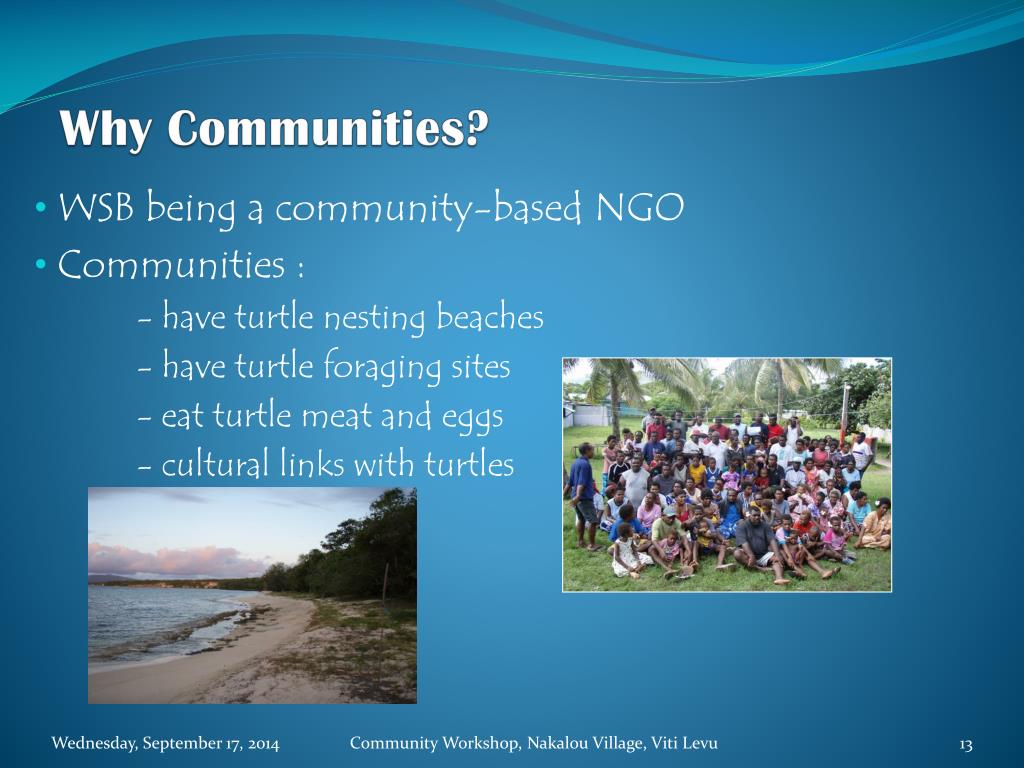 Why Communities?

• WSB being a community-based NGO
• Communities :
- have turtle nesting beaches
- have turtle foraging sites
- eat turtle meat and eggs
- cultural links with turtles

Wednesday, September 17, 2014 Community Workshop, Nakalou Village, Viti Levu 13